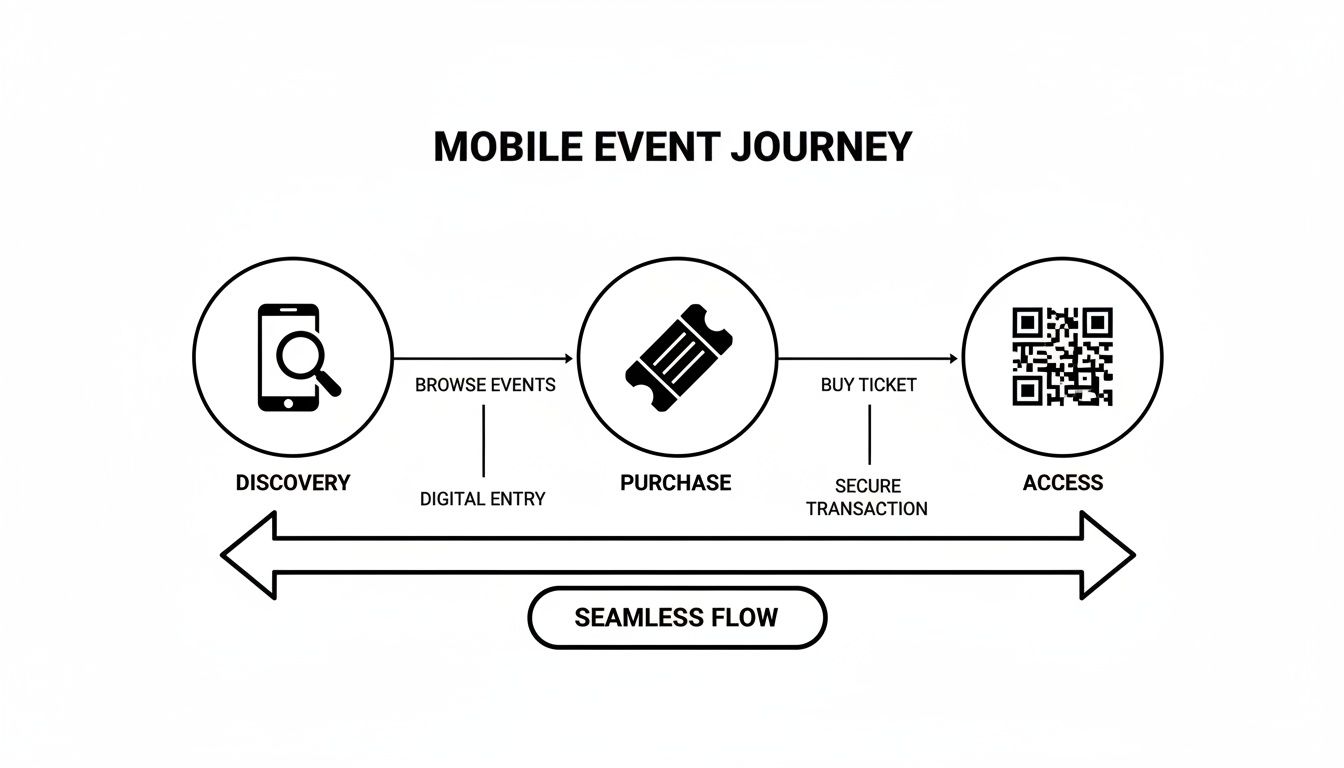 MOBILE EVENT JOURNEY

BROWSE EVENTS

BUY TICKET

DISCOVERY

DIGITAL ENTRY

PURCHASE

SECURE TRANSACTION

ACCESS

SEAMLESS FLOW